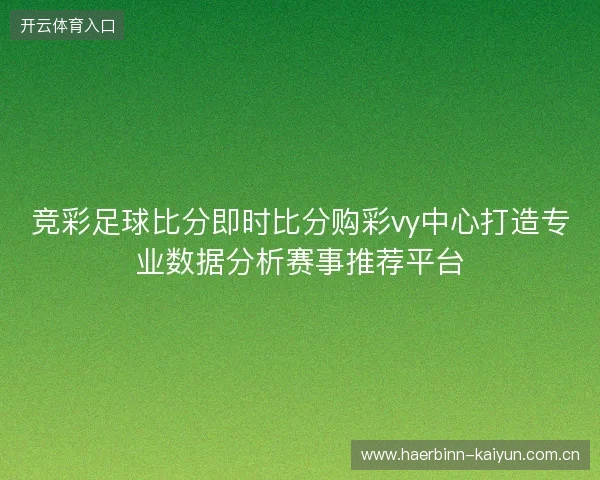 开云体育入口

竞彩足球比分即时比分购彩vy中心打造专业数据分析赛事推荐平台

www.haerbinn-kaiyun.com.cn